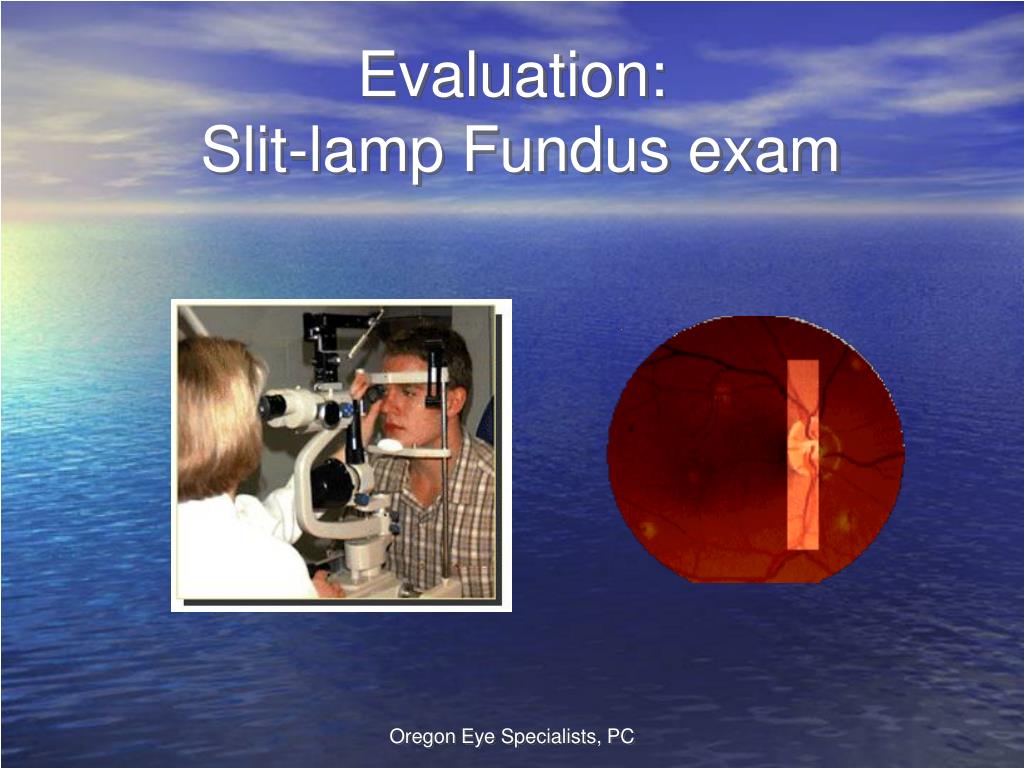 Evaluation:
Slit-lamp Fundus exam

Oregon Eye Specialists, PC